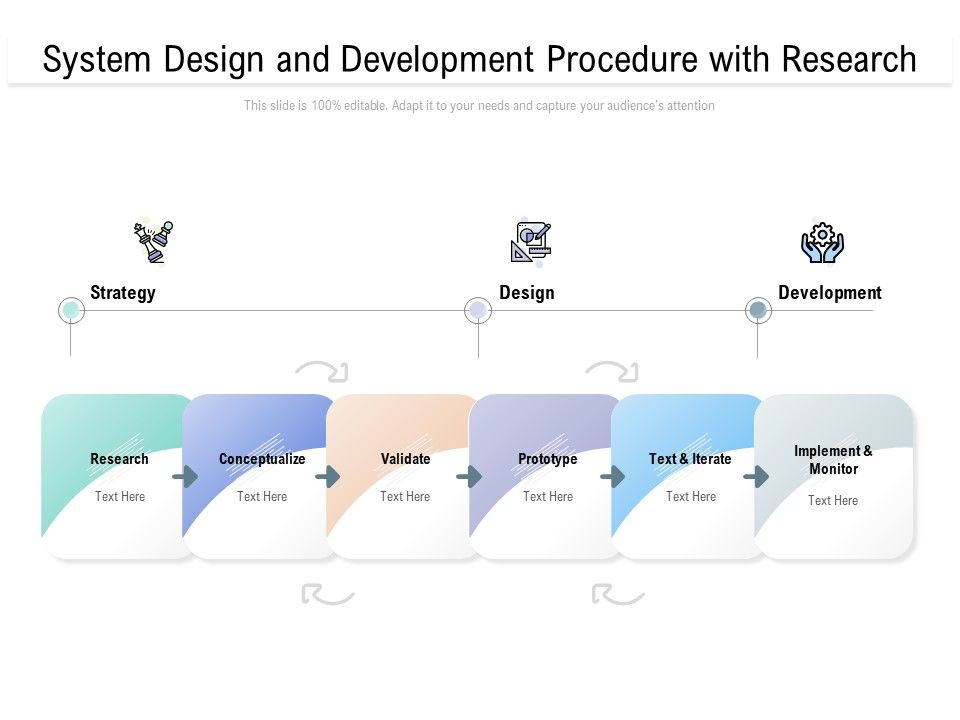 System Design and Development Procedure with Research

This slide is 100% editable. Adapt it to your needs and capture your audience's attention

Strategy

Design

Development

Research
Text Here

Conceptualize
Text Here

Validate
Text Here

Prototype
Text Here

Text & Iterate
Text Here

Implement & Monitor
Text Here